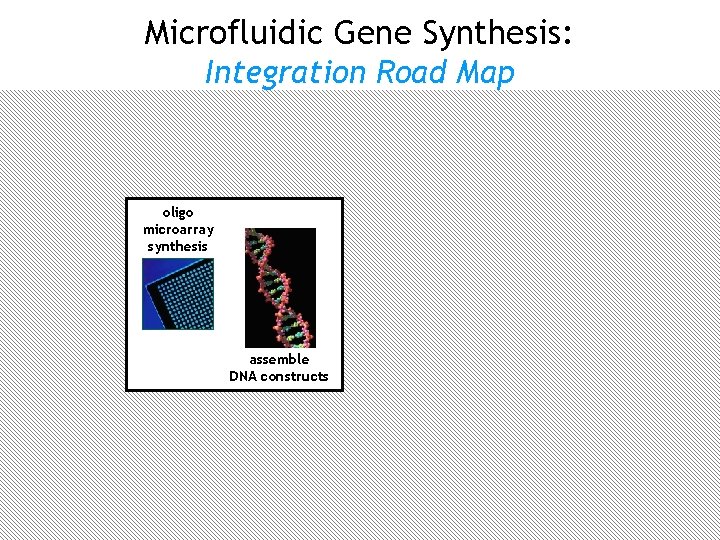 Microfluidic Gene Synthesis:
Integration Road Map

oligo
microarray
synthesis

assemble
DNA constructs